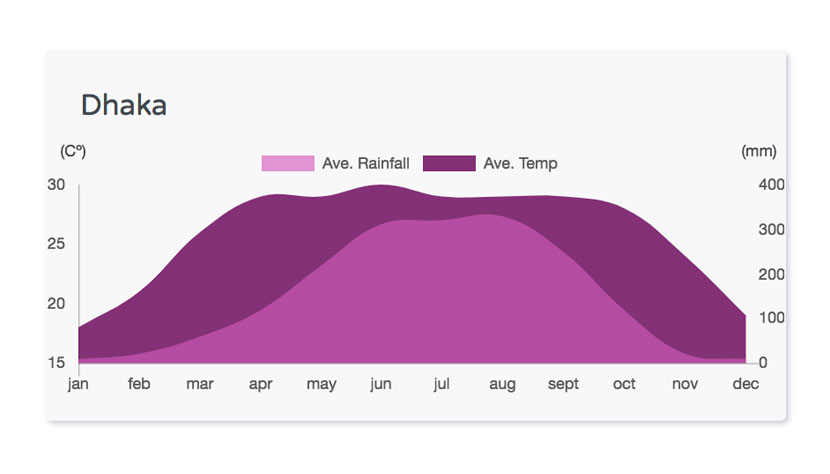 Dhaka

(Cº)
Ave. Rainfall
Ave. Temp
(mm)

30
25
20
15

400
300
200
100
0

jan
feb
mar
apr
may
jun
jul
aug
sept
oct
nov
dec